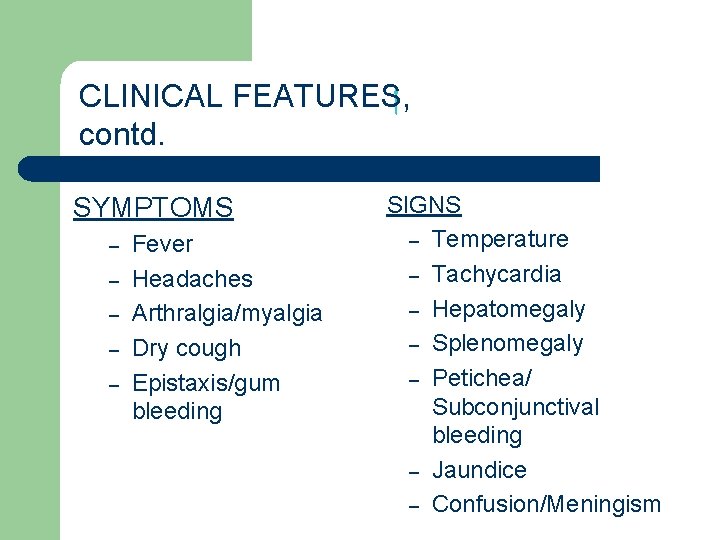 CLINICAL FEATURES, contd.

SYMPTOMS
– Fever
– Headaches
– Arthralgia/myalgia
– Dry cough
– Epistaxis/gum bleeding

SIGNS
– Temperature
– Tachycardia
– Hepatomegaly
– Splenomegaly
– Petichea/ Subconjunctival bleeding
– Jaundice
– Confusion/Meningism